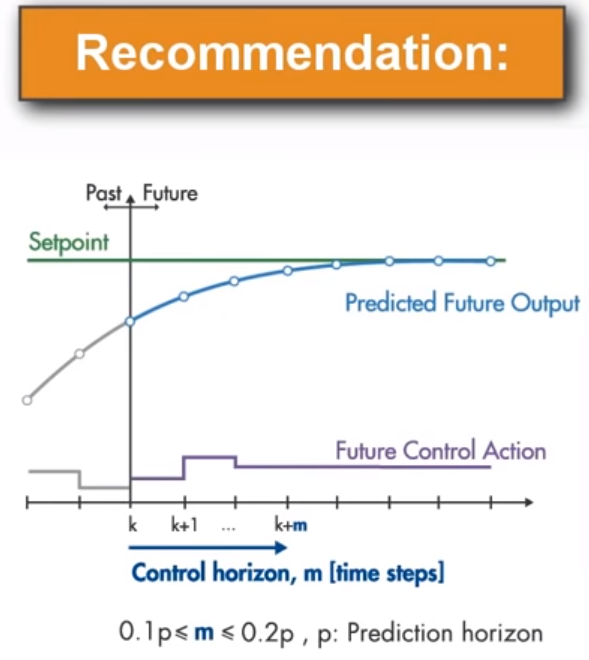 Recommendation:

Past Future

Setpoint

Predicted Future Output

Future Control Action

k k+1 ... k+m

Control horizon, m [time steps]

$0.1p \leq m \leq 0.2p$ , p: Prediction horizon